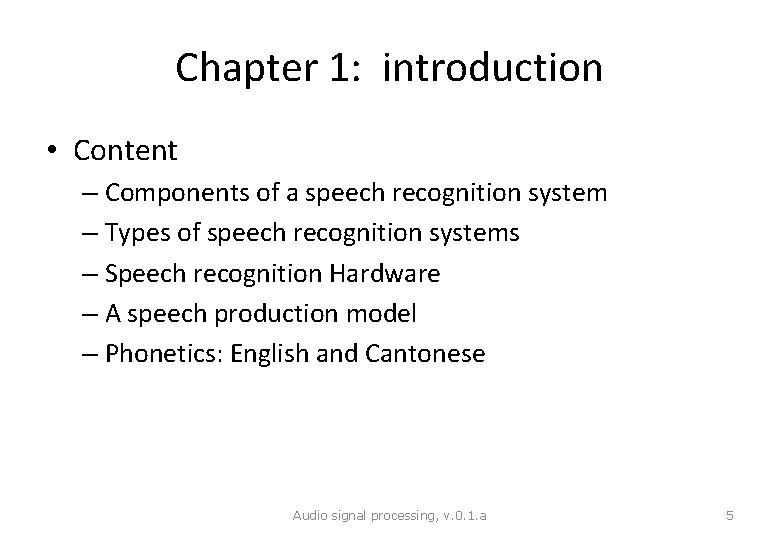 Chapter 1: introduction

• Content
– Components of a speech recognition system
– Types of speech recognition systems
– Speech recognition Hardware
– A speech production model
– Phonetics: English and Cantonese

Audio signal processing, v.0.1.a

5